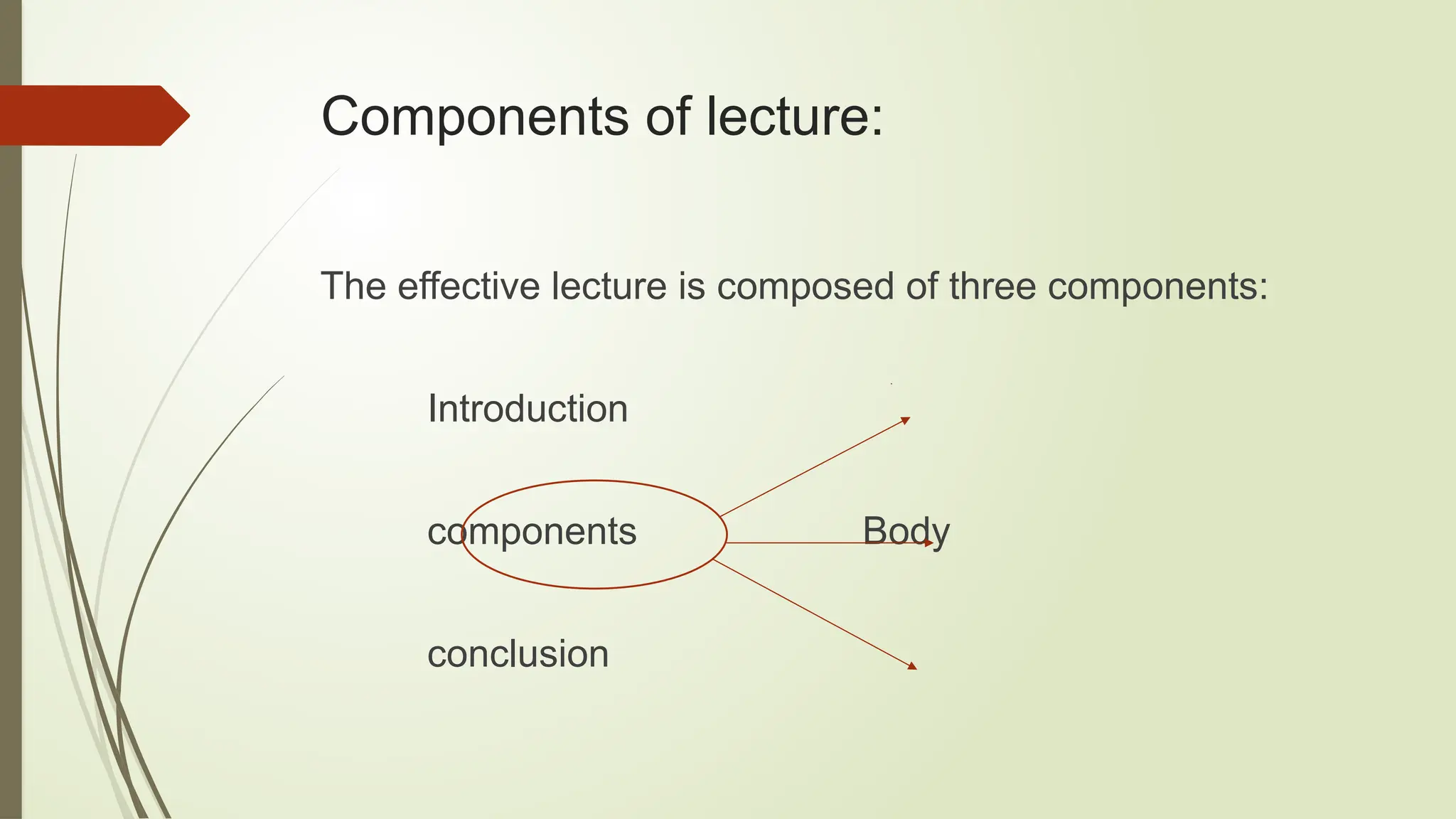 Components of lecture:

The effective lecture is composed of three components:

Introduction

components

Body

conclusion